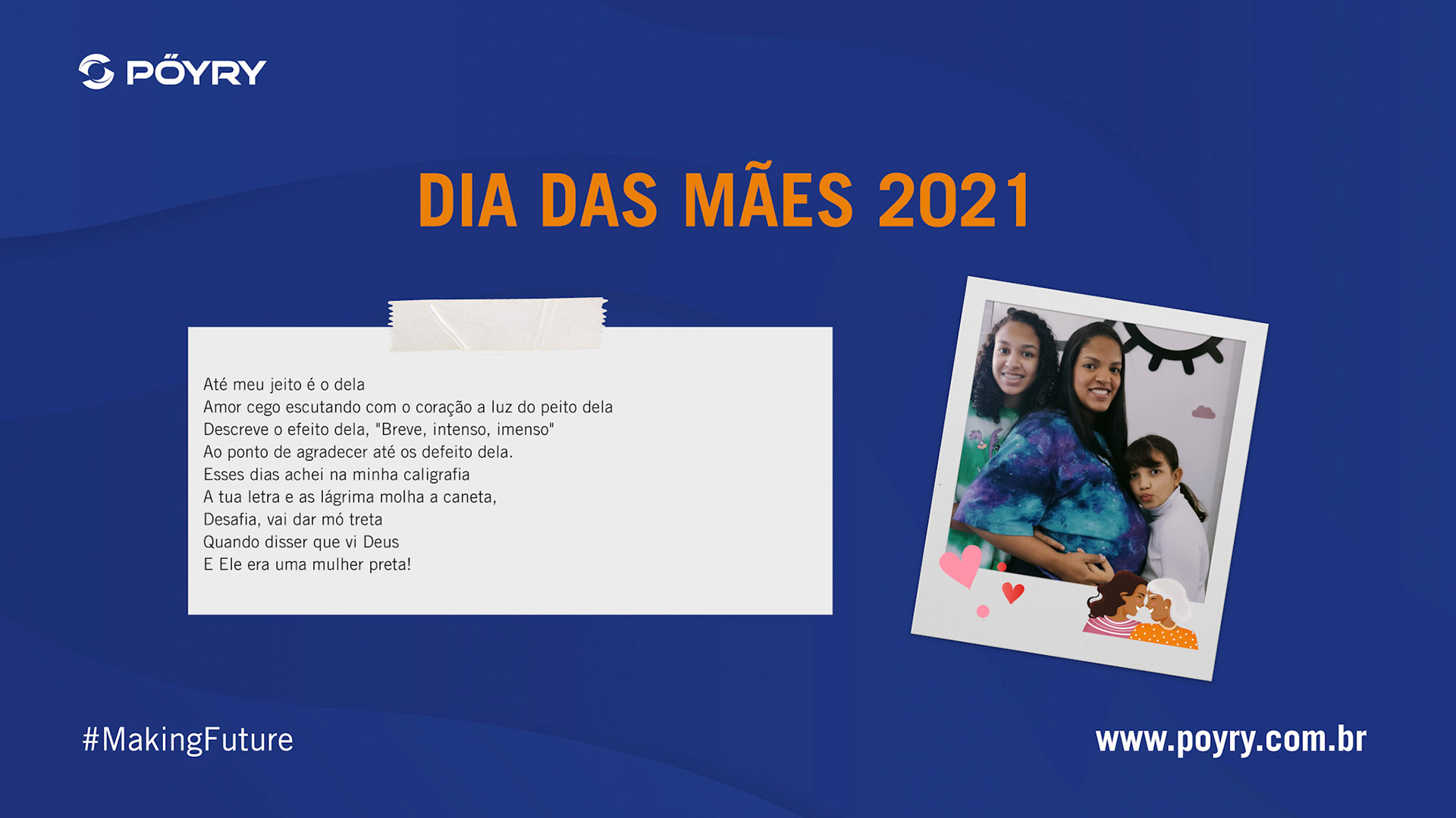 PÖYRY

DIA DAS MÃES 2021

Até meu jeito é o dela
Amor cego escutando com o coração a luz do peito dela
Descreve o efeito dela, "Breve, intenso, imenso"
Ao ponto de agradecer até os defeito dela.
Esses dias achei na minha caligrafia
A tua letra e as lágrima molha a caneta,
Desafia, vai dar mó treta
Quando disser que vi Deus
E Ele era uma mulher preta!

#MakingFuture

www.poyry.com.br